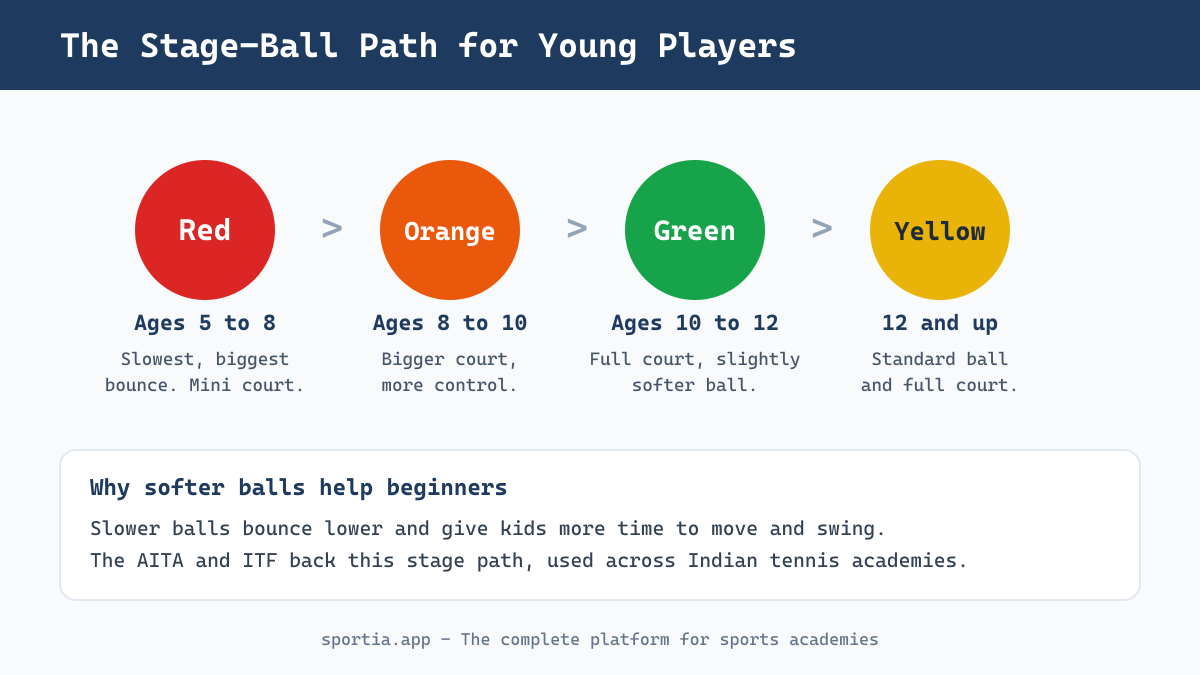 The Stage-Ball Path for Young Players

Red
Ages 5 to 8
Slowest, biggest bounce. Mini court.

>

Orange
Ages 8 to 10
Bigger court, more control.

>

Green
Ages 10 to 12
Full court, slightly softer ball.

>

Yellow
12 and up
Standard ball and full court.

Why softer balls help beginners

Slower balls bounce lower and give kids more time to move and swing.
The AITA and ITF back this stage path, used across Indian tennis academies.

sportia.app — The complete platform for sports academies